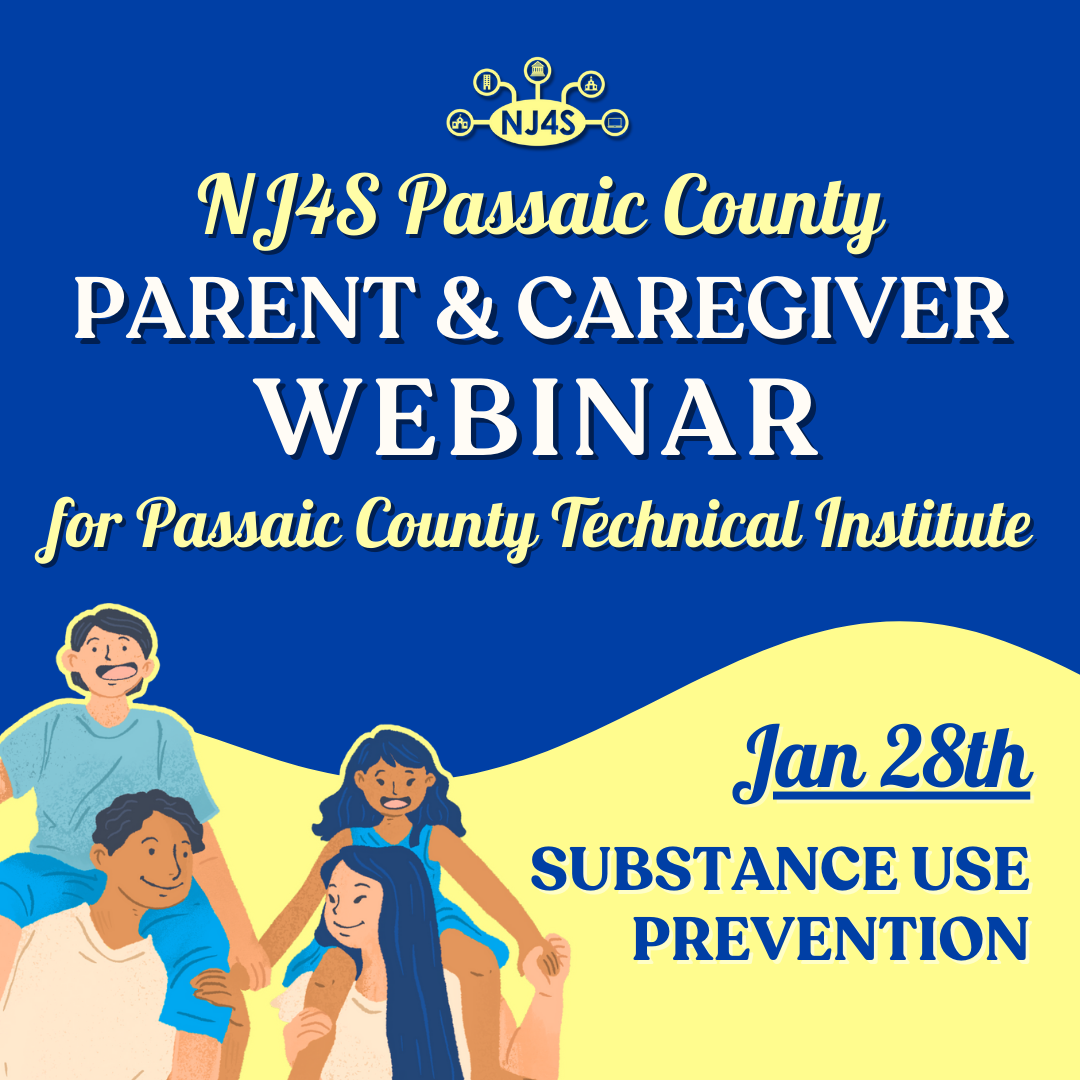 NJ4S

NJ4S Passaic County
PARENT & CAREGIVER
WEBINAR
for Passaic County Technical Institute

Jan 28th

SUBSTANCE USE PREVENTION